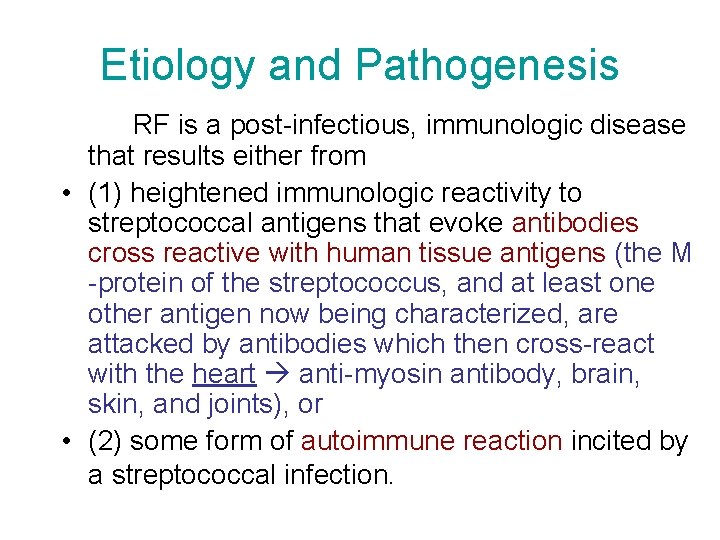 Etiology and Pathogenesis

RF is a post-infectious, immunologic disease that results either from

• (1) heightened immunologic reactivity to streptococcal antigens that evoke antibodies cross reactive with human tissue antigens (the M -protein of the streptococcus, and at least one other antigen now being characterized, are attacked by antibodies which then cross-react with the heart → anti-myosin antibody, brain, skin, and joints), or

• (2) some form of autoimmune reaction incited by a streptococcal infection.